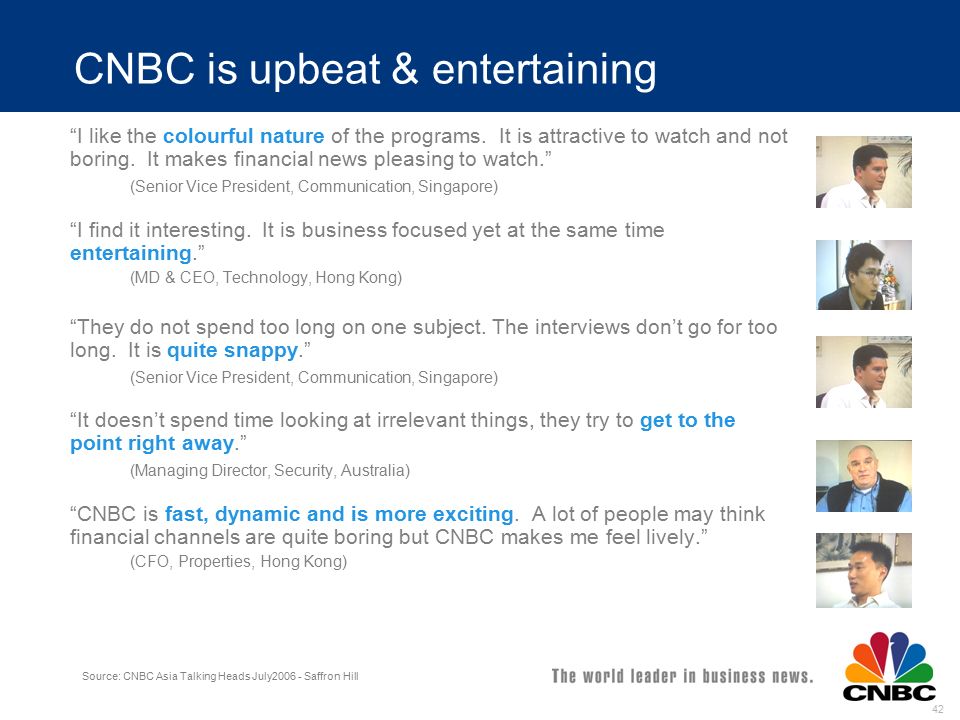 CNBC is upbeat & entertaining

“I like the colourful nature of the programs. It is attractive to watch and not boring. It makes financial news pleasing to watch.”

(Senior Vice President, Communication, Singapore)

“I find it interesting. It is business focused yet at the same time entertaining.”

(MD & CEO, Technology, Hong Kong)

“They do not spend too long on one subject. The interviews don’t go for too long. It is quite snappy.”

(Senior Vice President, Communication, Singapore)

“It doesn’t spend time looking at irrelevant things, they try to get to the point right away.”

(Managing Director, Security, Australia)

“CNBC is fast, dynamic and is more exciting. A lot of people may think financial channels are quite boring but CNBC makes me feel lively.”

(CFO, Properties, Hong Kong)

Source: CNBC Asia Talking Heads July2006 - Saffron Hill

The world leader in business news.

CNBC

42